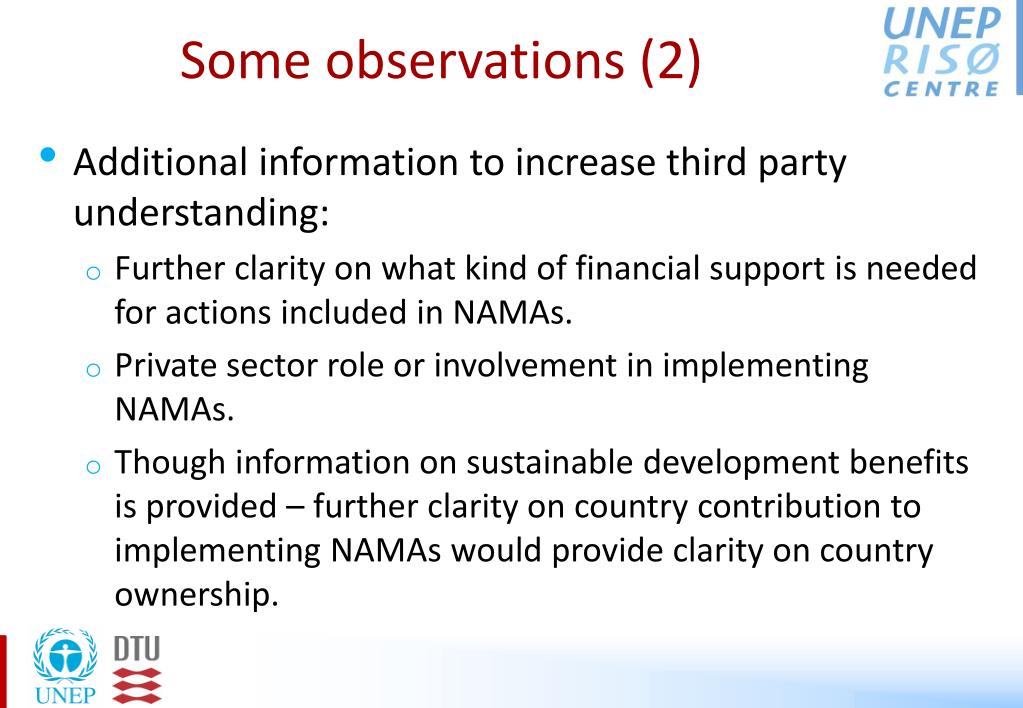 Some observations (2)

UNEP
RISØ
CENTRE

• Additional information to increase third party understanding:
  o Further clarity on what kind of financial support is needed for actions included in NAMAs.
  o Private sector role or involvement in implementing NAMAs.
  o Though information on sustainable development benefits is provided – further clarity on country contribution to implementing NAMAs would provide clarity on country ownership.

UNEP
DTU